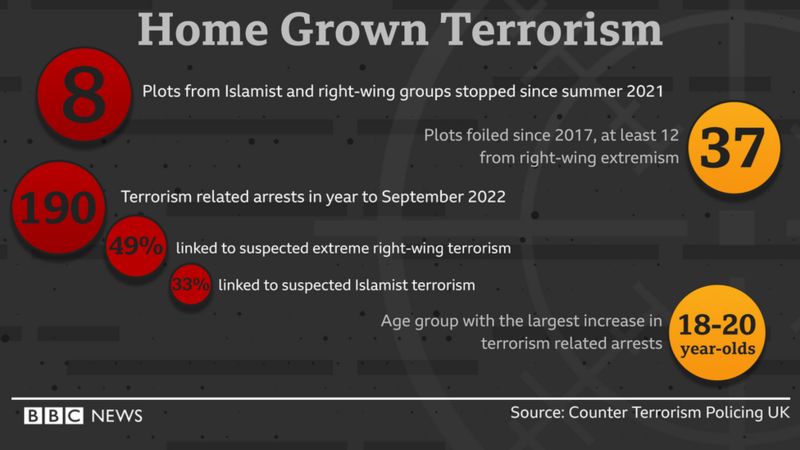 Home Grown Terrorism

8 Plots from Islamist and right-wing groups stopped since summer 2021

Plots foiled since 2017, at least 12 from right-wing extremism 37

190 Terrorism related arrests in year to September 2022

49% linked to suspected extreme right-wing terrorism

33% linked to suspected Islamist terrorism

Age group with the largest increase in terrorism related arrests 18-20 year-olds

BBC NEWS

Source: Counter Terrorism Policing UK